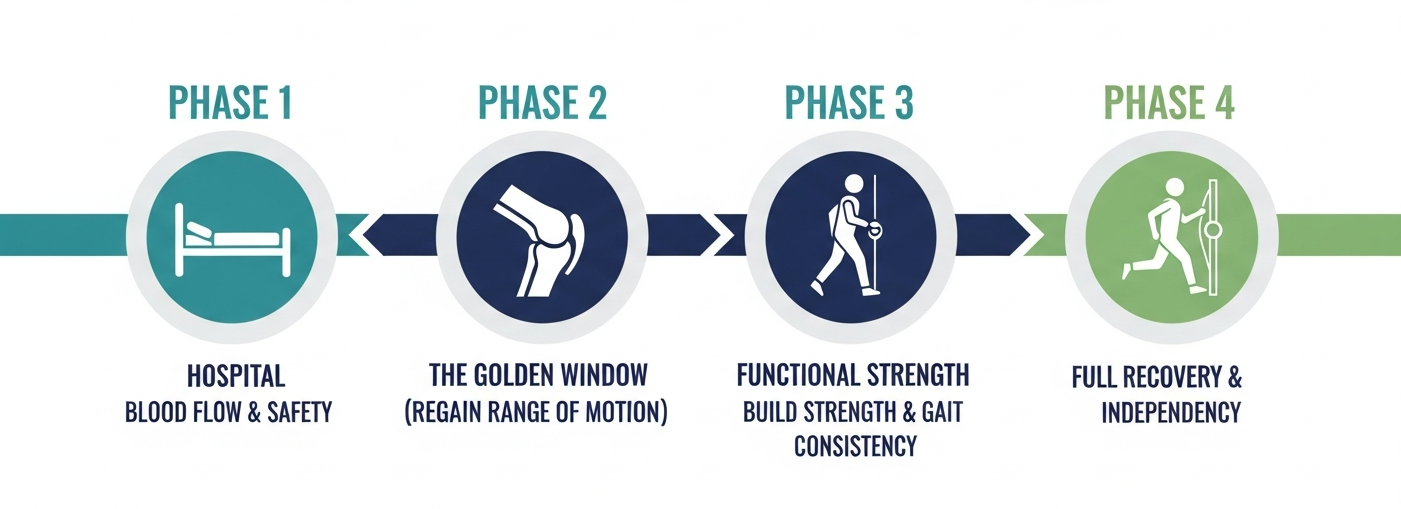 PHASE 1

HOSPITAL
BLOOD FLOW & SAFETY

PHASE 2

THE GOLDEN WINDOW
(REGAIN RANGE OF MOTION)

PHASE 3

FUNCTIONAL STRENGTH
BUILD STRENGTH & GAIT CONSISTENCY

PHASE 4

FULL RECOVERY &
INDEPENDENCY